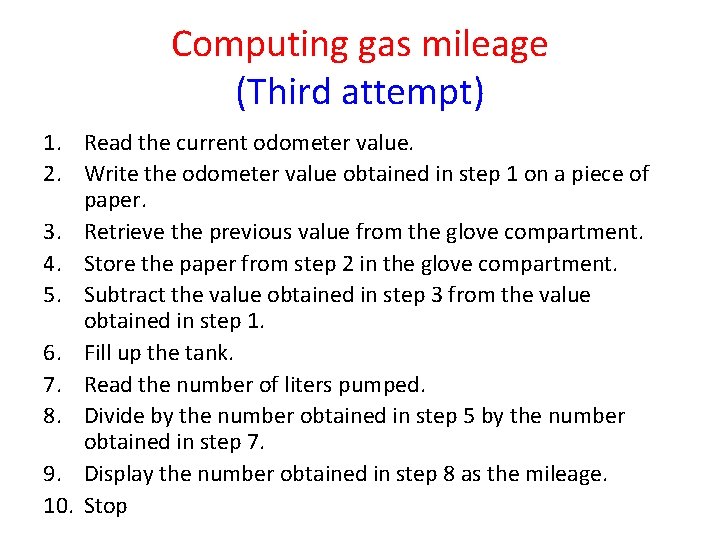 Computing gas mileage
(Third attempt)

1. Read the current odometer value.
2. Write the odometer value obtained in step 1 on a piece of paper.
3. Retrieve the previous value from the glove compartment.
4. Store the paper from step 2 in the glove compartment.
5. Subtract the value obtained in step 3 from the value obtained in step 1.
6. Fill up the tank.
7. Read the number of liters pumped.
8. Divide by the number obtained in step 5 by the number obtained in step 7.
9. Display the number obtained in step 8 as the mileage.
10. Stop